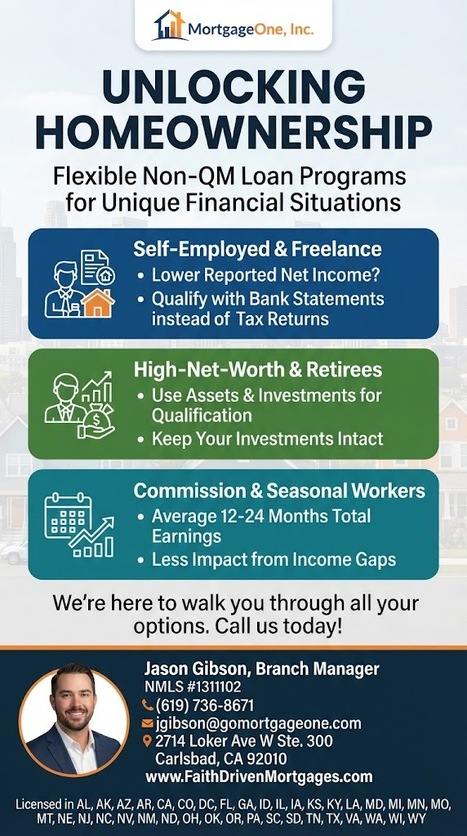 MortgageOne, Inc.

UNLOCKING HOMEOWNERSHIP

Flexible Non-QM Loan Programs for Unique Financial Situations

Self-Employed & Freelance
• Lower Reported Net Income?
• Qualify with Bank Statements instead of Tax Returns

High-Net-Worth & Retirees
• Use Assets & Investments for Qualification
• Keep Your Investments Intact

Commission & Seasonal Workers
• Average 12-24 Months Total Earnings
• Less Impact from Income Gaps

We're here to walk you through all your options. Call us today!

Jason Gibson, Branch Manager
NMLS #1311102
(619) 736-8671
jgibson@gomortgageone.com
2714 Loker Ave W Ste. 300
Carlsbad, CA 92010
www.FaithDrivenMortgages.com

Licensed in AL, AK, AZ, AR, CA, CO, DC, FL, GA, ID, IL, IA, KS, KY, LA, MD, MI, MN, MO, MT, NE, NJ, NC, NV, NM, ND, OH, OK, OR, PA, SC, SD, TN, TX, VA, WA, WI, WY